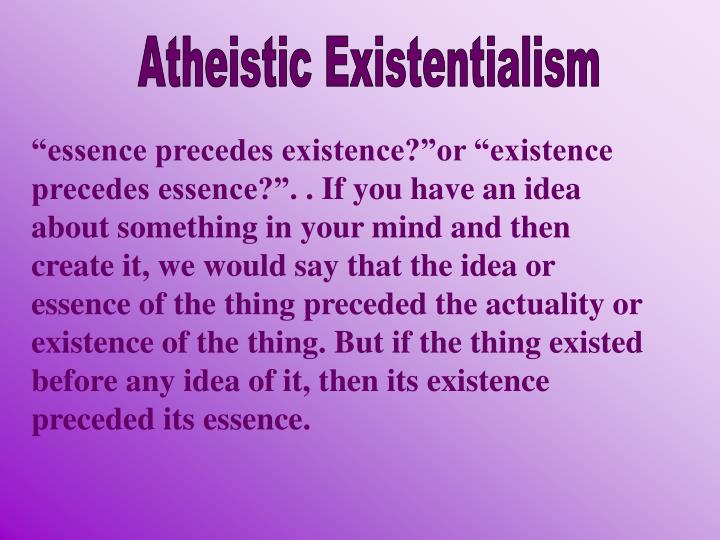 Atheistic Existentialism

“essence precedes existence?”or “existence precedes essence?”. . If you have an idea about something in your mind and then create it, we would say that the idea or essence of the thing preceded the actuality or existence of the thing. But if the thing existed before any idea of it, then its existence preceded its essence.